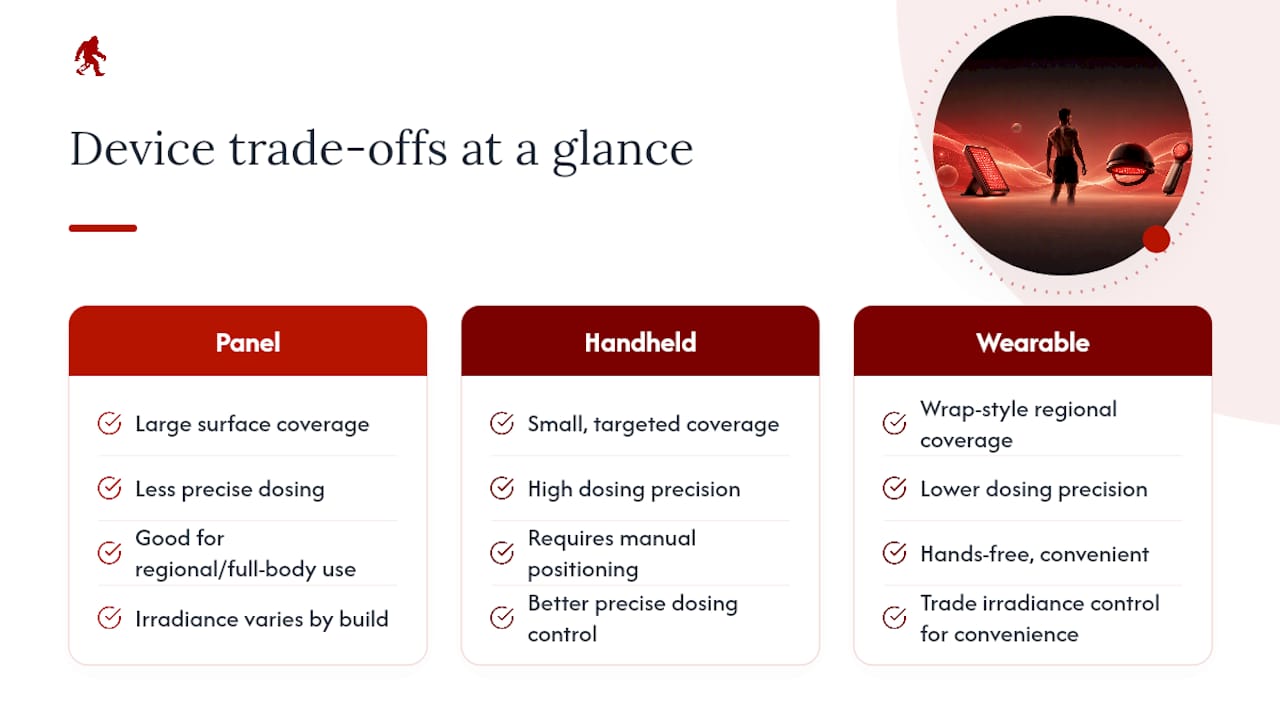 Device trade-offs at a glance

Panel

Large surface coverage

Less precise dosing

Good for regional/full-body use

Irradiance varies by build

Handheld

Small, targeted coverage

High dosing precision

Requires manual positioning

Better precise dosing control

Wearable

Wrap-style regional coverage

Lower dosing precision

Hands-free, convenient

Trade irradiance control for convenience